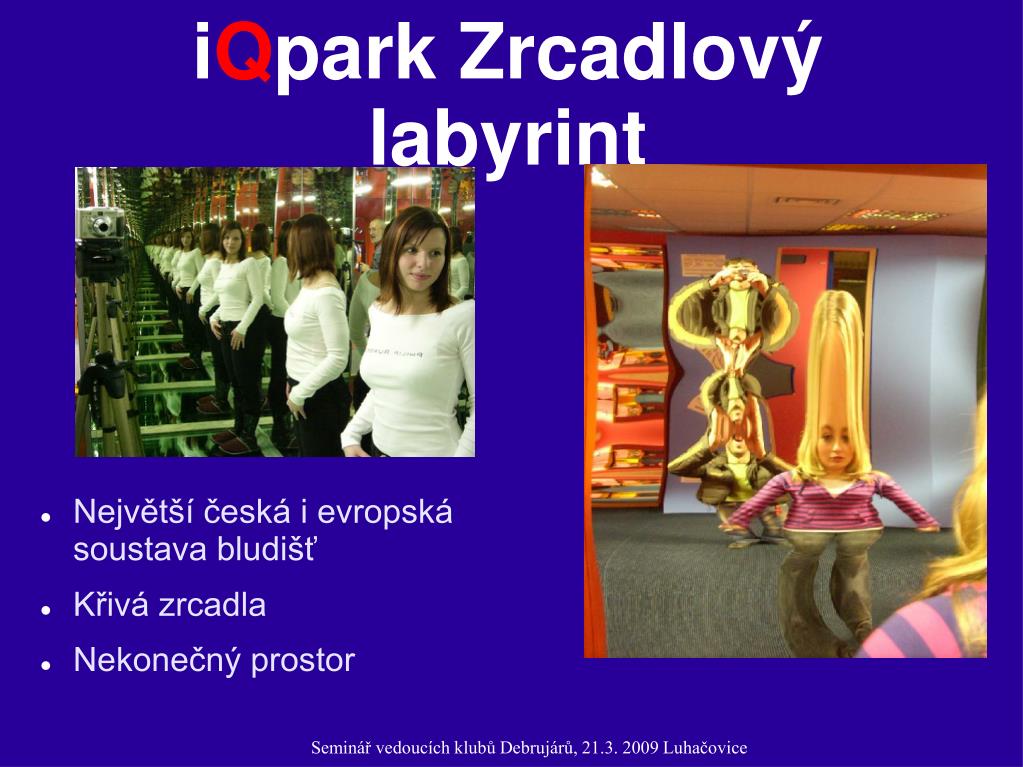 iQpark Zrcadlový labyrint

- Největší česká i evropská soustava bludišť
- Křivá zrcadla
- Nekonečný prostor

Seminář vedoucích klubů Debrujárů, 21.3. 2009 Luhačovice